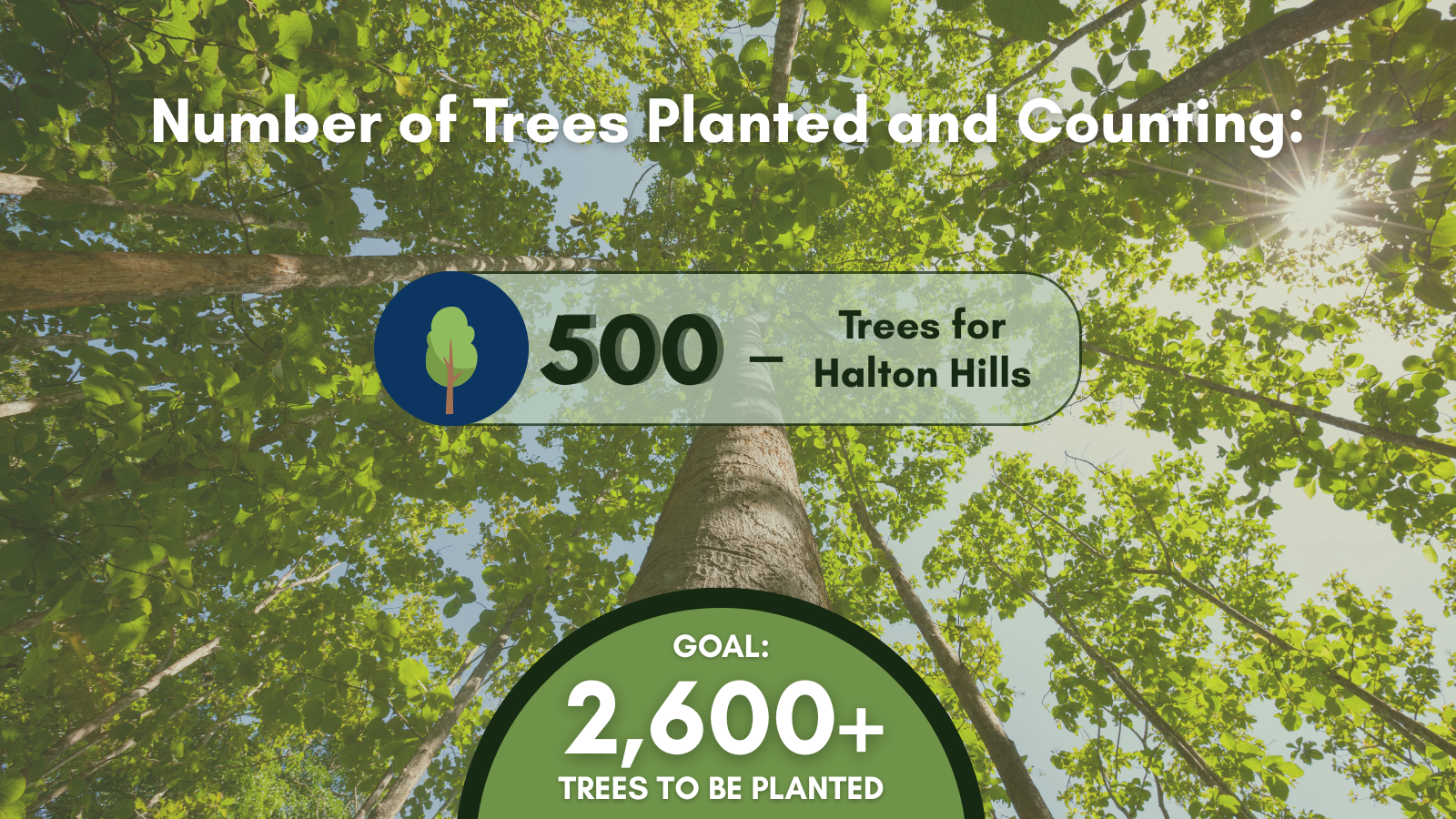 Number of Trees Planted and Counting:

500 – Trees for Halton Hills

GOAL:
2,600+
TREES TO BE PLANTED